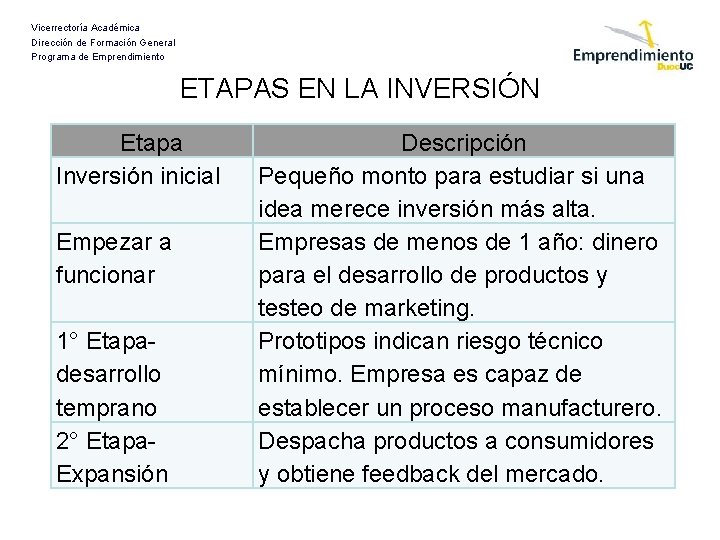 Vicerrectoría Académica
Dirección de Formación General
Programa de Emprendimiento

Emprendimiento DuocUC

ETAPAS EN LA INVERSIÓN

| Etapa | Descripción |
|---|---|
| Inversión inicial | Pequeño monto para estudiar si una idea merece inversión más alta. |
| Empezar a funcionar | Empresas de menos de 1 año: dinero para el desarrollo de productos y testeo de marketing. |
| 1° Etapa-desarrollo temprano | Prototipos indican riesgo técnico mínimo. Empresa es capaz de establecer un proceso manufacturero. |
| 2° Etapa-Expansión | Despacha productos a consumidores y obtiene feedback del mercado. |